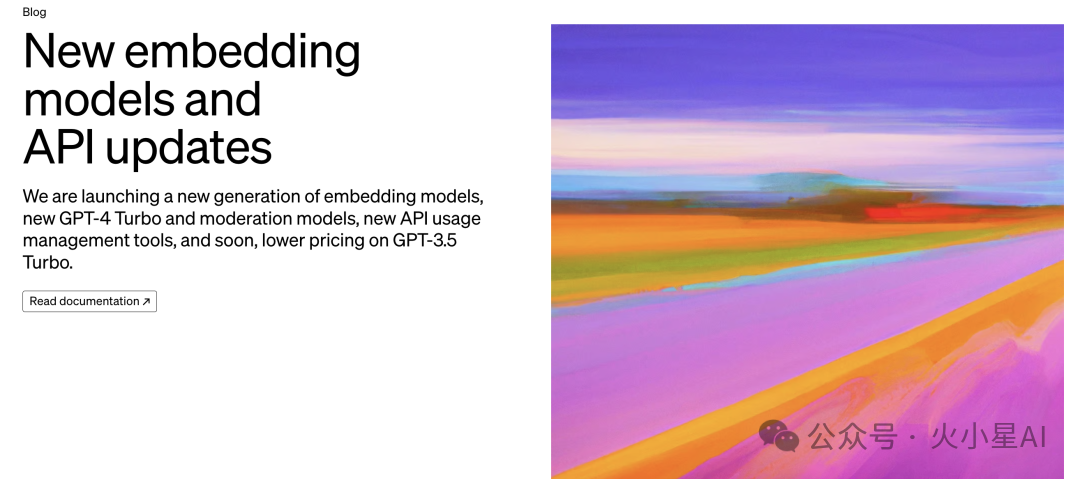 Blog

New embedding models and API updates

We are launching a new generation of embedding models, new GPT-4 Turbo and moderation models, new API usage management tools, and soon, lower pricing on GPT-3.5 Turbo.

Read documentation ↗

公众号 · 火小星AI